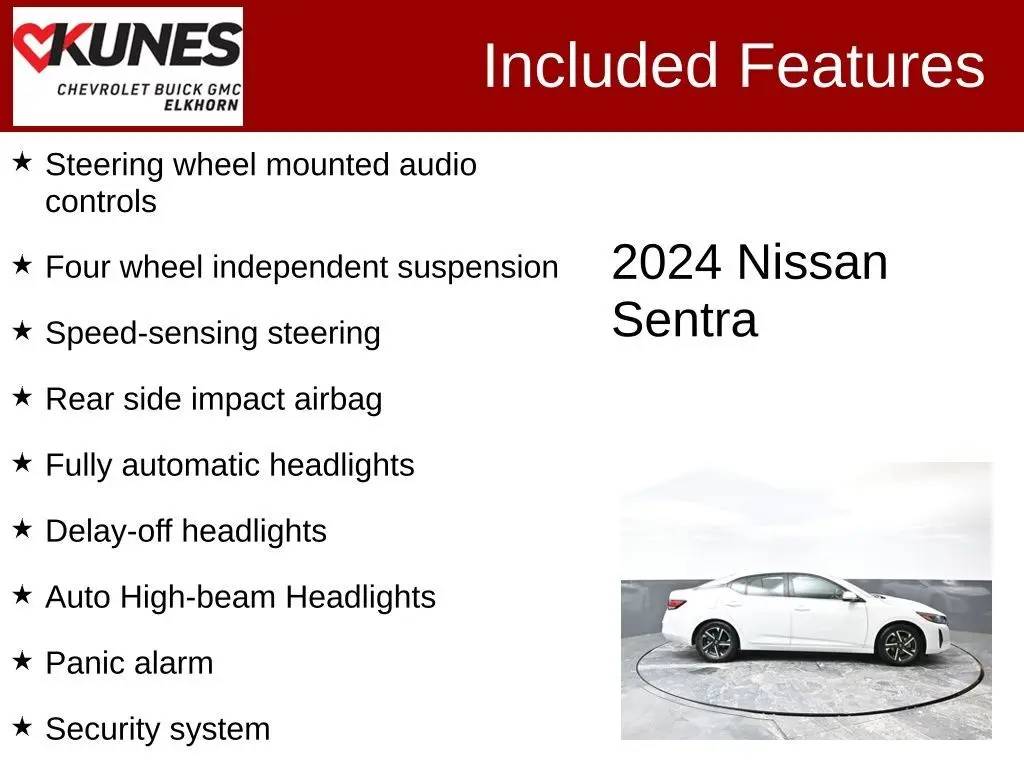 KUNES
CHEVROLET BUICK GMC
ELKHORN

Included Features

★ Steering wheel mounted audio controls

★ Four wheel independent suspension

★ Speed-sensing steering

★ Rear side impact airbag

★ Fully automatic headlights

★ Delay-off headlights

★ Auto High-beam Headlights

★ Panic alarm

★ Security system

2024 Nissan Sentra